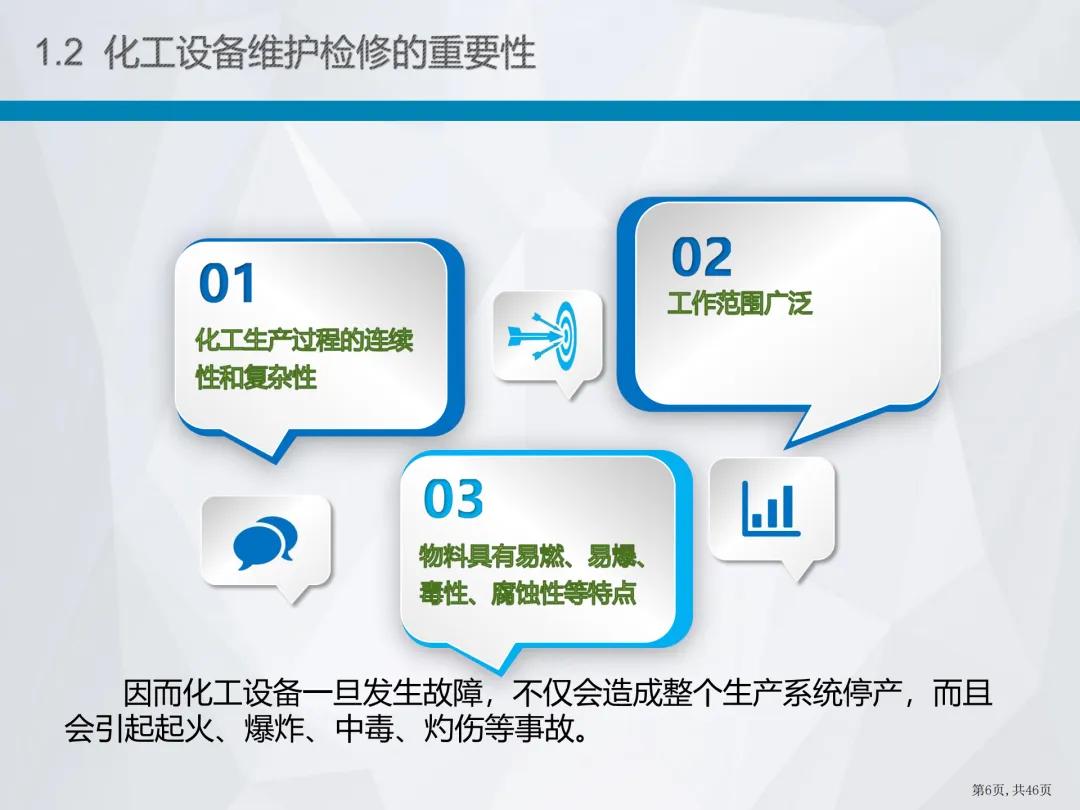 1.2 化工设备维护检修的重要性

01

化工生产过程的连续性和复杂性

02

工作范围广泛

03

物料具有易燃、易爆、毒性、腐蚀性等特点

因而化工设备一旦发生故障，不仅会造成整个生产系统停产，而且会引起起火、爆炸、中毒、灼伤等事故。

第6页, 共46页